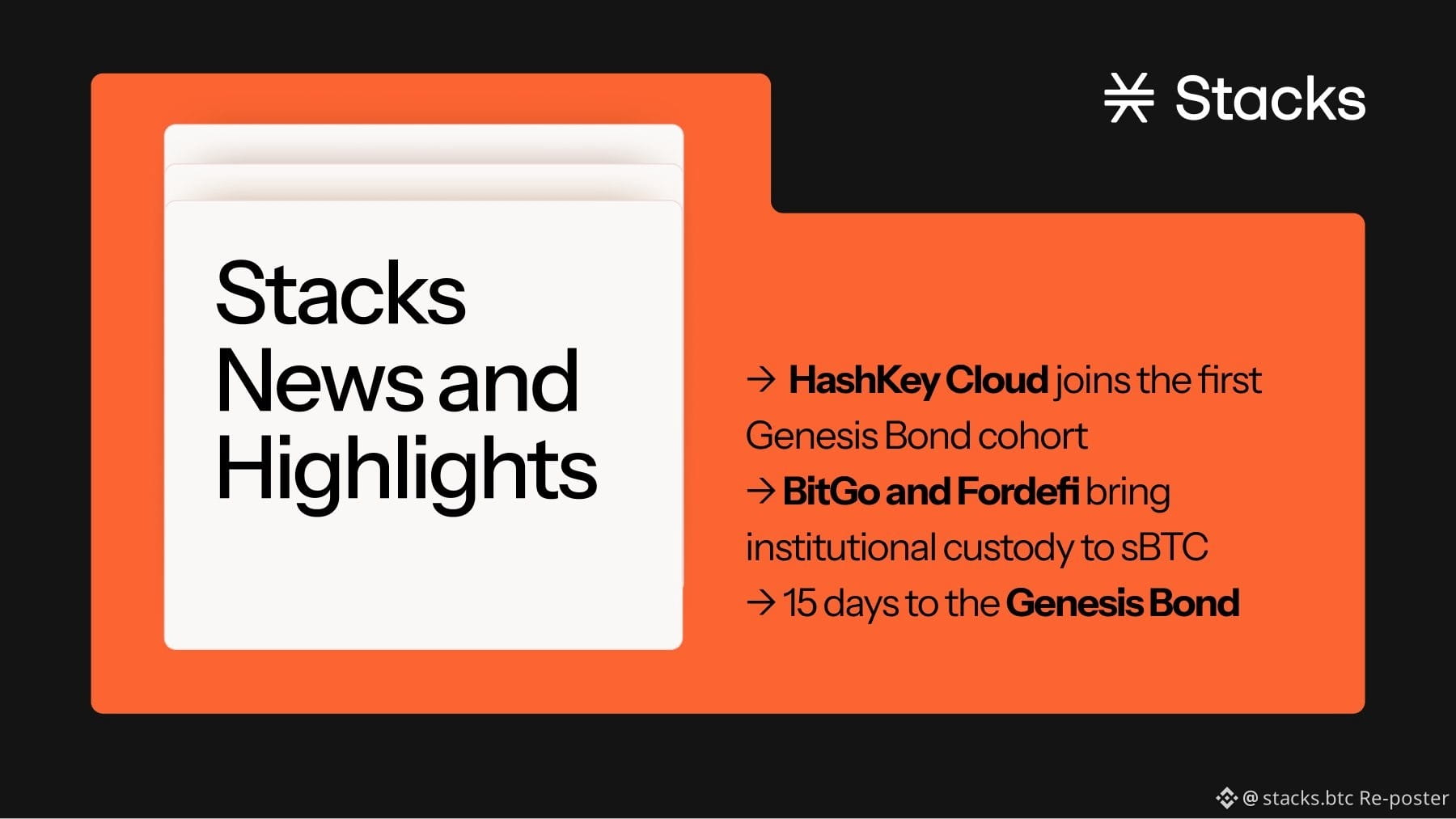 Stacks

Stacks News and Highlights

→ HashKey Cloud joins the first Genesis Bond cohort
→ BitGo and Fordefi bring institutional custody to sBTC
→ 15 days to the Genesis Bond

@ stacks.btc Re-poster